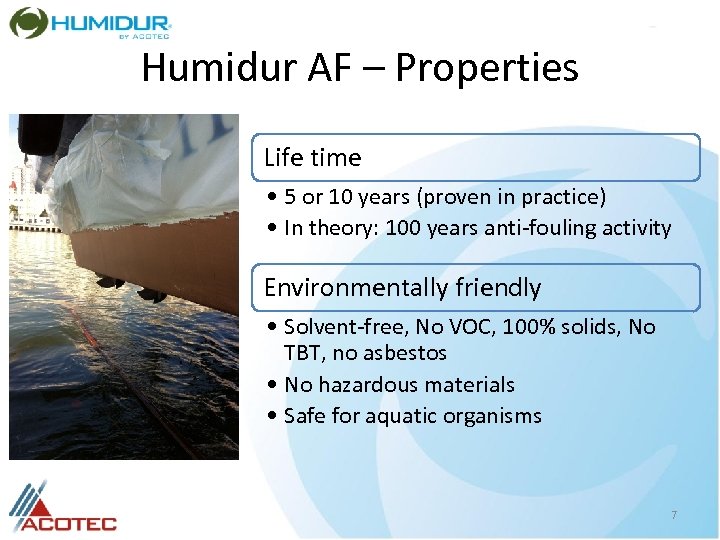 HUMIDUR
BY ACOTEC

Humidur AF – Properties

Life time

• 5 or 10 years (proven in practice)
• In theory: 100 years anti-fouling activity

Environmentally friendly

• Solvent-free, No VOC, 100% solids, No TBT, no asbestos
• No hazardous materials
• Safe for aquatic organisms

ACOTEC

7